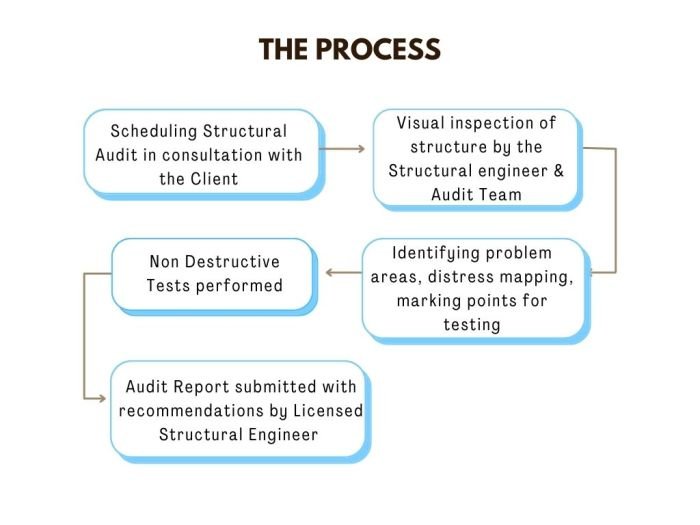 THE PROCESS

Scheduling Structural Audit in consultation with the Client

Visual inspection of structure by the Structural engineer & Audit Team

Identifying problem areas, distress mapping, marking points for testing

Non Destructive Tests performed

Audit Report submitted with recommendations by Licensed Structural Engineer